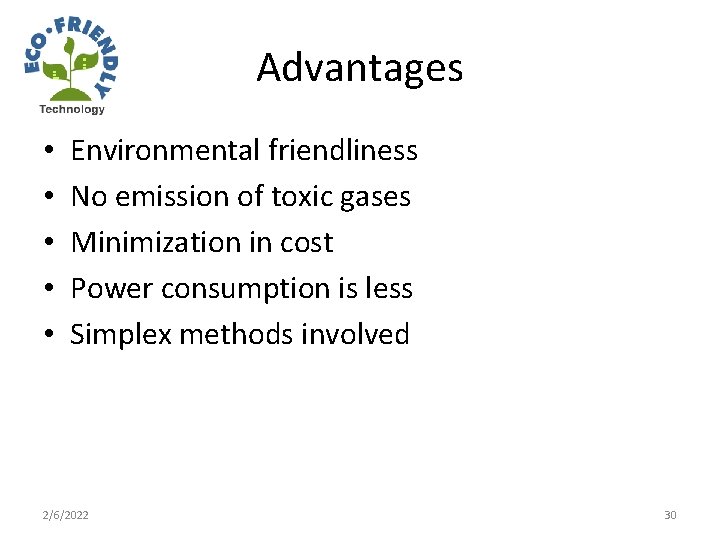 ECO·FRIENDLY
Technology

Advantages

• Environmental friendliness
• No emission of toxic gases
• Minimization in cost
• Power consumption is less
• Simplex methods involved

2/6/2022

30